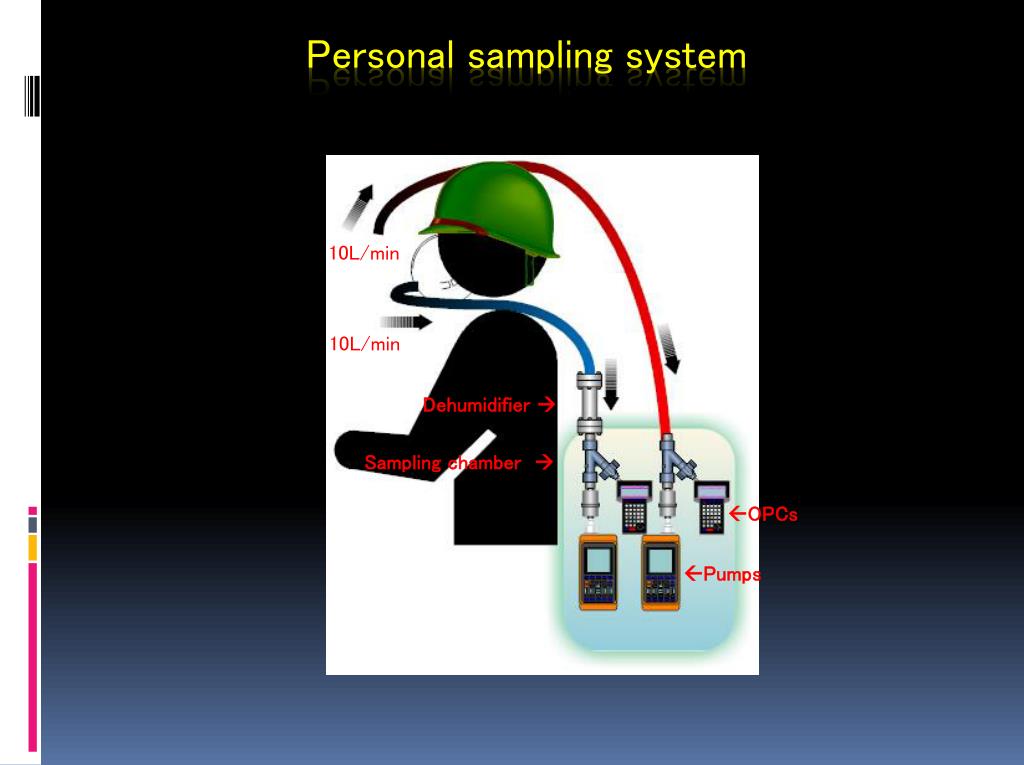 Personal sampling system

10L/min

10L/min

Dehumidifier →

Sampling chamber →

←OPCs

←Pumps